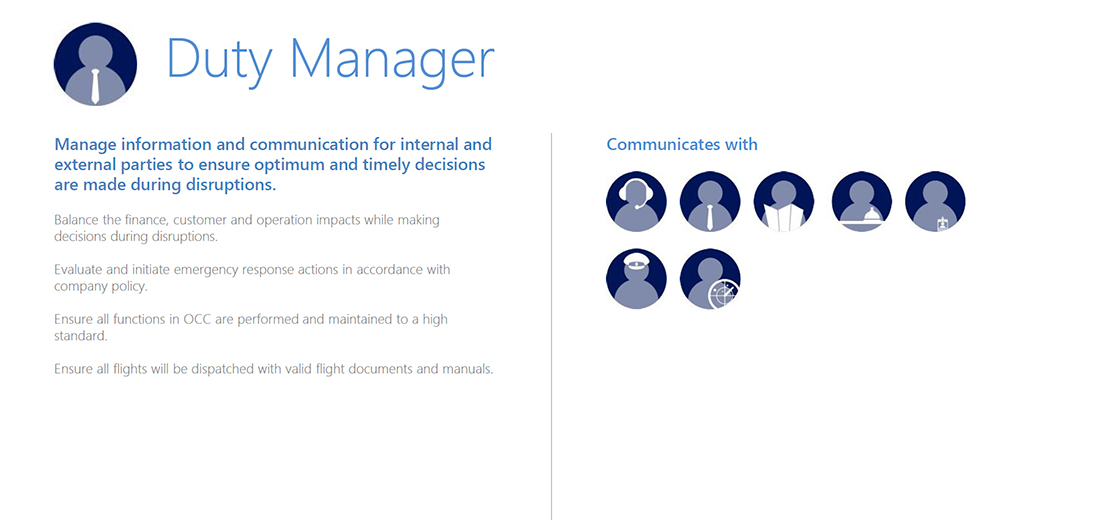 Duty Manager

Manage information and communication for internal and external parties to ensure optimum and timely decisions are made during disruptions.

Balance the finance, customer and operation impacts while making decisions during disruptions.

Evaluate and initiate emergency response actions in accordance with company policy.

Ensure all functions in OCC are performed and maintained to a high standard.

Ensure all flights will be dispatched with valid flight documents and manuals.

Communicates with